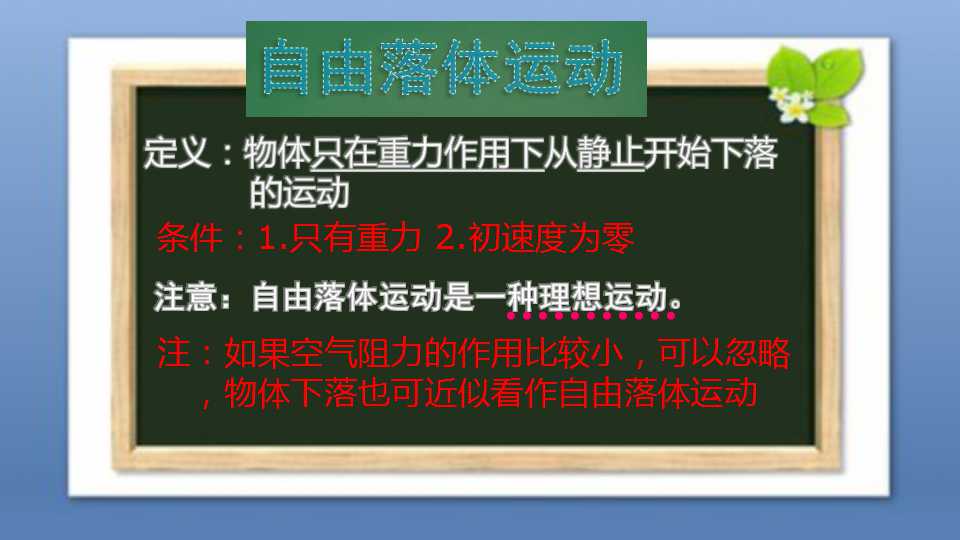 自由落体运动

定义：物体只在重力作用下从静止开始下落的运动

条件：1.只有重力 2.初速度为零

注意：自由落体运动是一种理想运动。

注：如果空气阻力的作用比较小，可以忽略，物体下落也可近似看作自由落体运动